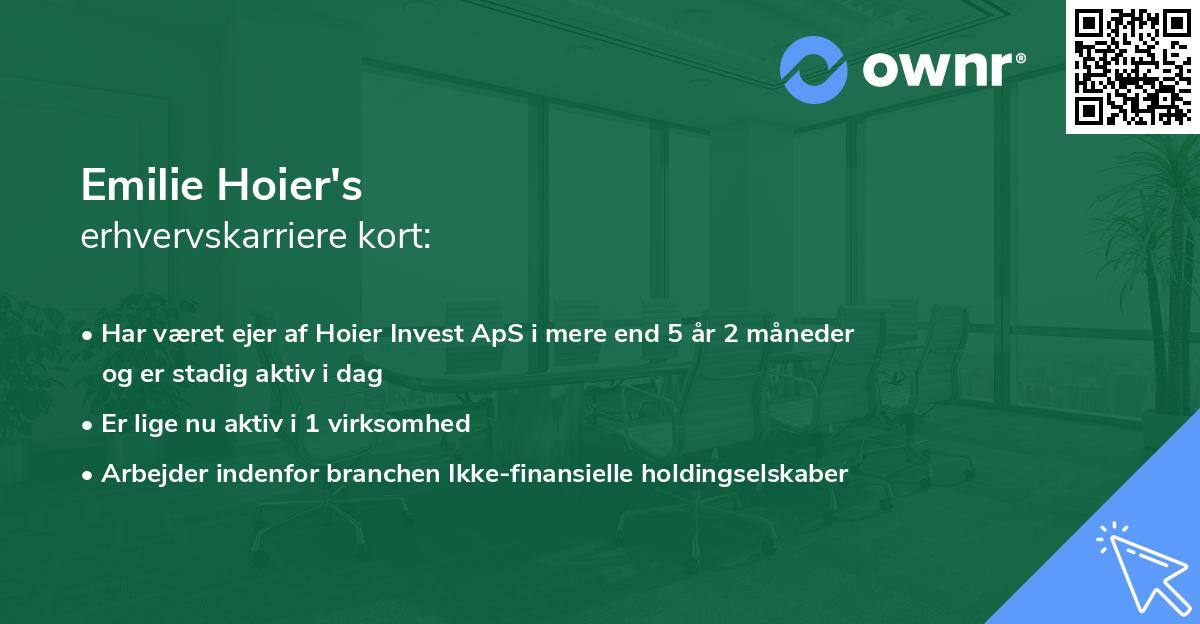 ownr®

Emilie Hoier's
erhvervskarriere kort:

• Har været ejer af Hoier Invest ApS i mere end 5 år 2 måneder og er stadig aktiv i dag

• Er lige nu aktiv i 1 virksomhed

• Arbejder indenfor branchen Ikke-finansielle holdingselskaber